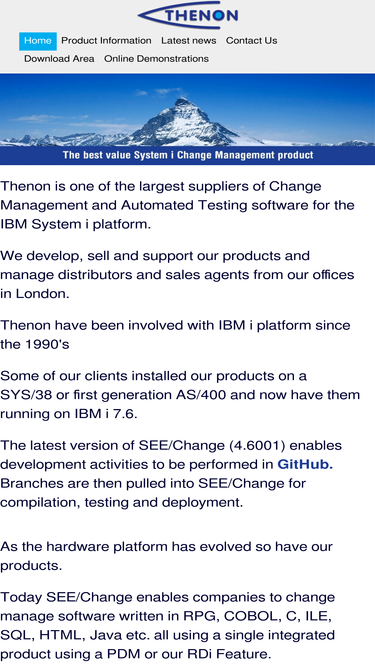 THENON

Home Product Information Latest news Contact Us Download Area Online Demonstrations

The best value System i Change Management product

Thenon is one of the largest suppliers of Change Management and Automated Testing software for the IBM System i platform.

We develop, sell and support our products and manage distributors and sales agents from our offices in London.

Thenon have been involved with IBM i platform since the 1990's

Some of our clients installed our products on a SYS/38 or first generation AS/400 and now have them running on IBM i 7.6.

The latest version of SEE/Change (4.6001) enables development activities to be performed in GitHub. Branches are then pulled into SEE/Change for compilation, testing and deployment.

As the hardware platform has evolved so have our products.

Today SEE/Change enables companies to change manage software written in RPG, COBOL, C, ILE, SQL, HTML, Java etc. all using a single integrated product using a PDM or our RDi Feature.